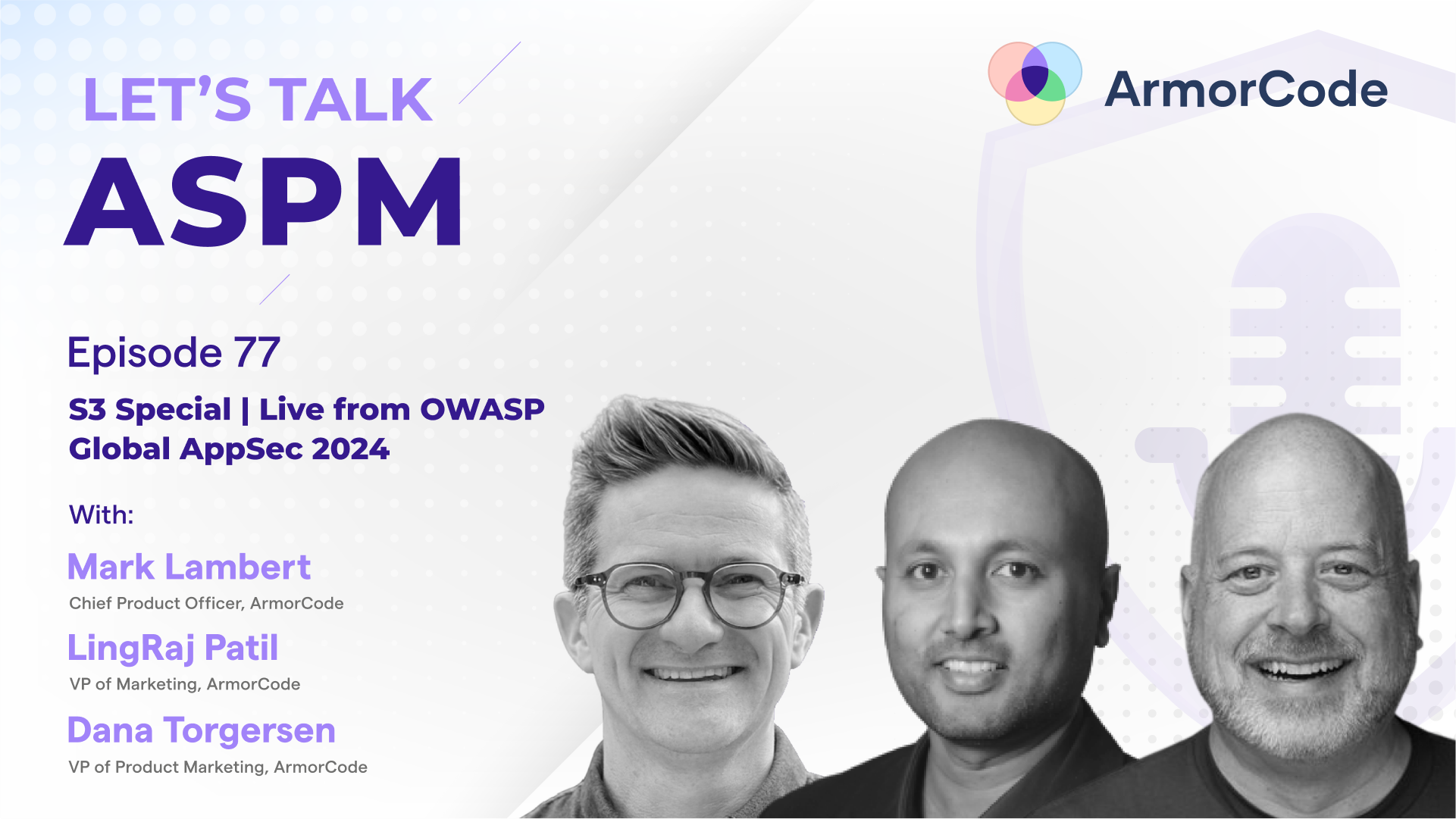 LET'S TALK
ASPM

ArmorCode

Episode 77

S3 Special | Live from OWASP Global AppSec 2024

With:

Mark Lambert
Chief Product Officer, ArmorCode

LingRaj Patil
VP of Marketing, ArmorCode

Dana Torgersen
VP of Product Marketing, ArmorCode